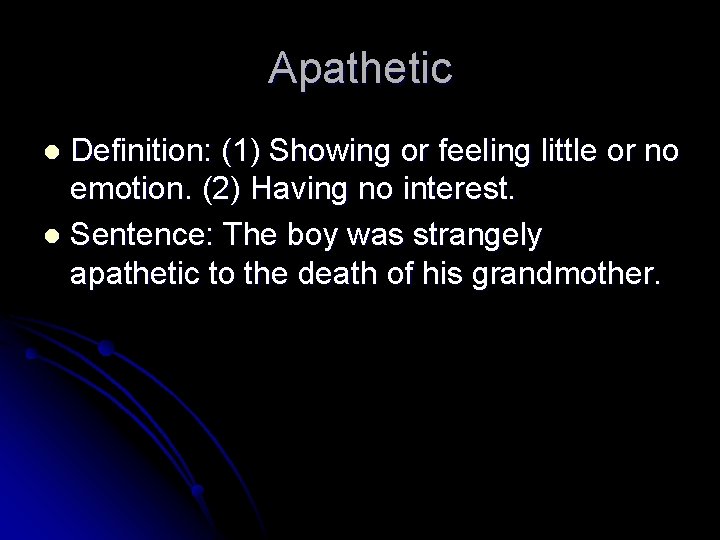 Apathetic

- Definition: (1) Showing or feeling little or no emotion. (2) Having no interest.
- Sentence: The boy was strangely apathetic to the death of his grandmother.